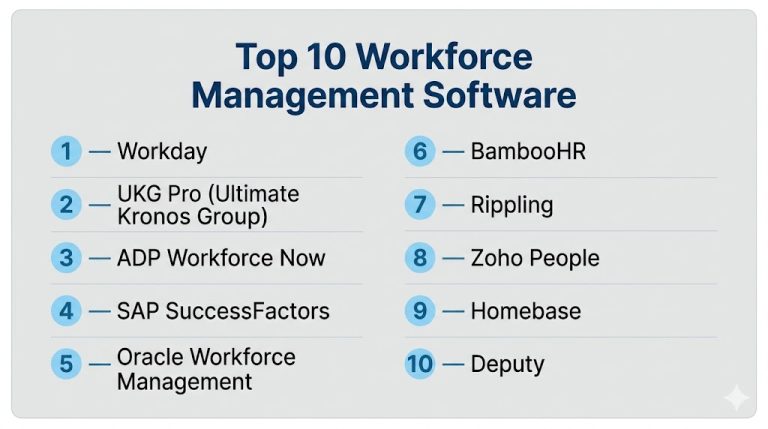 Top 10 Workforce Management Software

1 — Workday

2 — UKG Pro (Ultimate Kronos Group)

3 — ADP Workforce Now

4 — SAP SuccessFactors

5 — Oracle Workforce Management

6 — BambooHR

7 — Rippling

8 — Zoho People

9 — Homebase

10 — Deputy